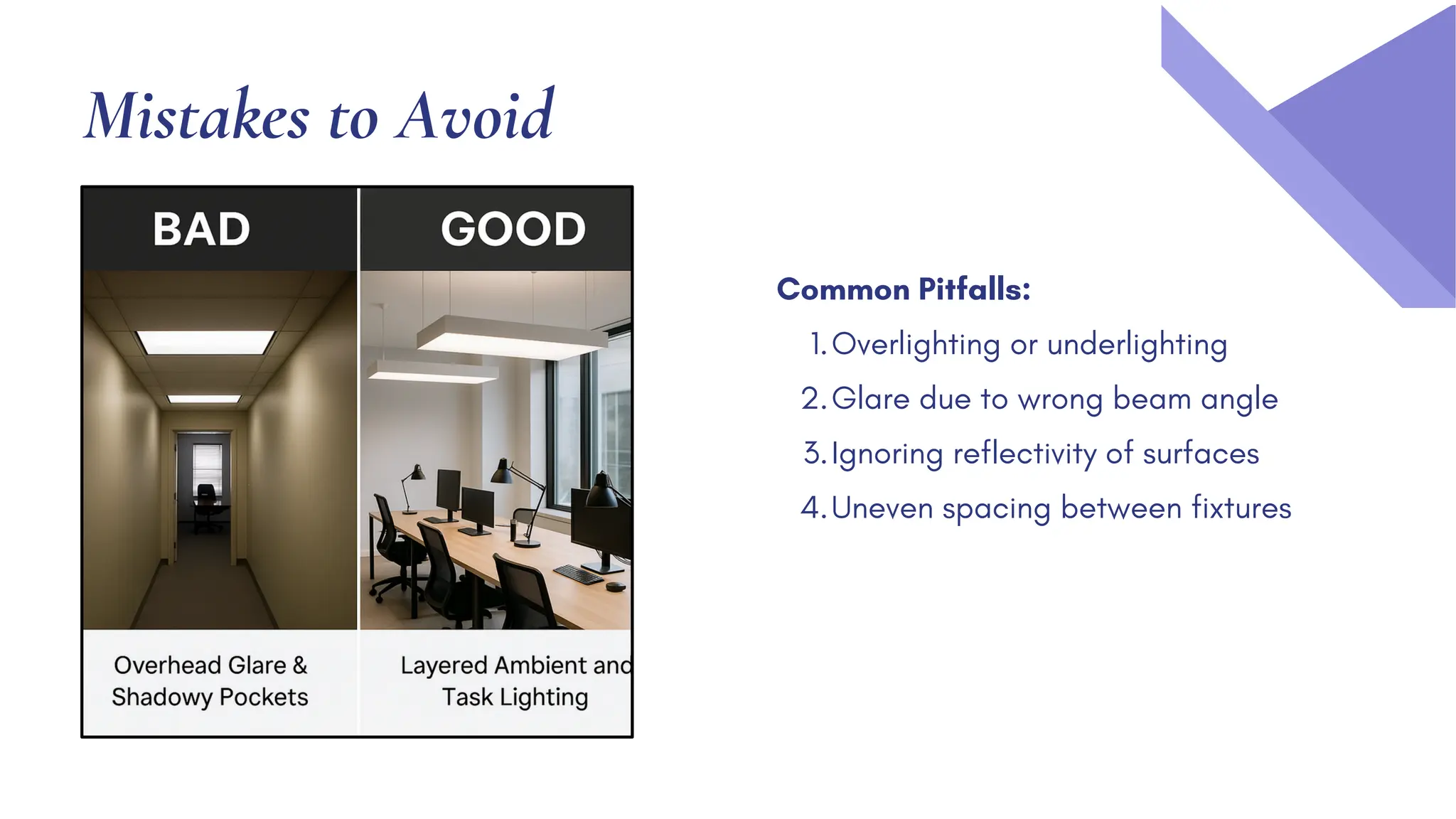 Mistakes to Avoid

BAD

GOOD

Overhead Glare & Shadowy Pockets

Layered Ambient and Task Lighting

Common Pitfalls:

1. Overlighting or underlighting
2. Glare due to wrong beam angle
3. Ignoring reflectivity of surfaces
4. Uneven spacing between fixtures